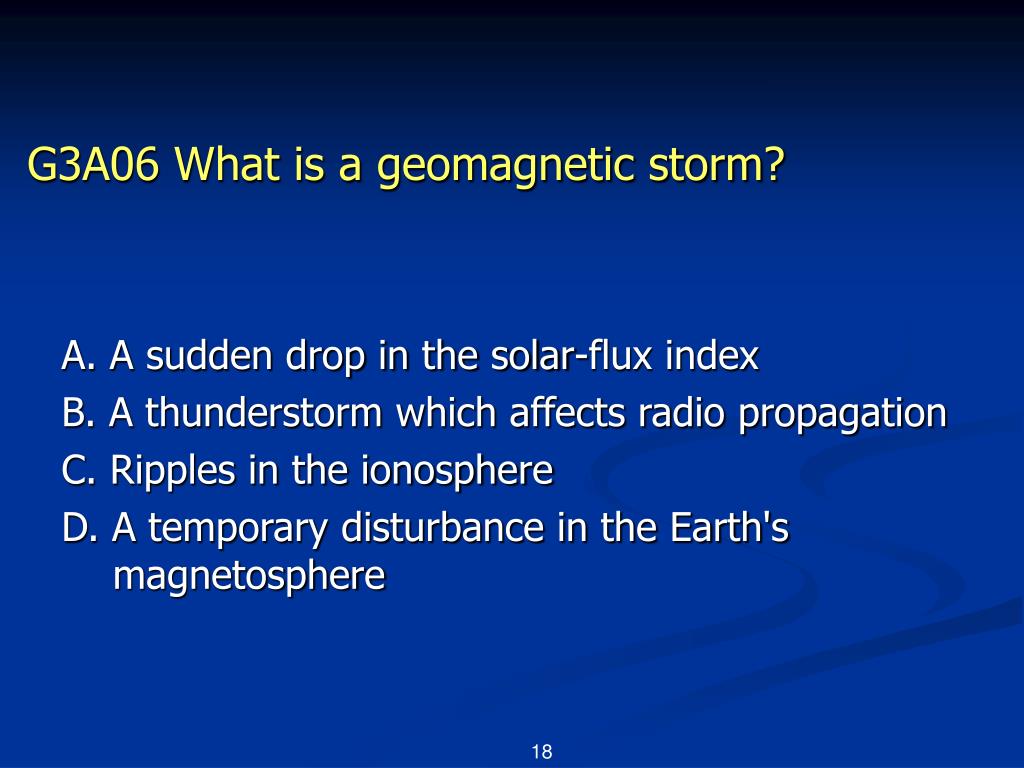 G3A06 What is a geomagnetic storm?

A. A sudden drop in the solar-flux index
B. A thunderstorm which affects radio propagation
C. Ripples in the ionosphere
D. A temporary disturbance in the Earth's magnetosphere

18